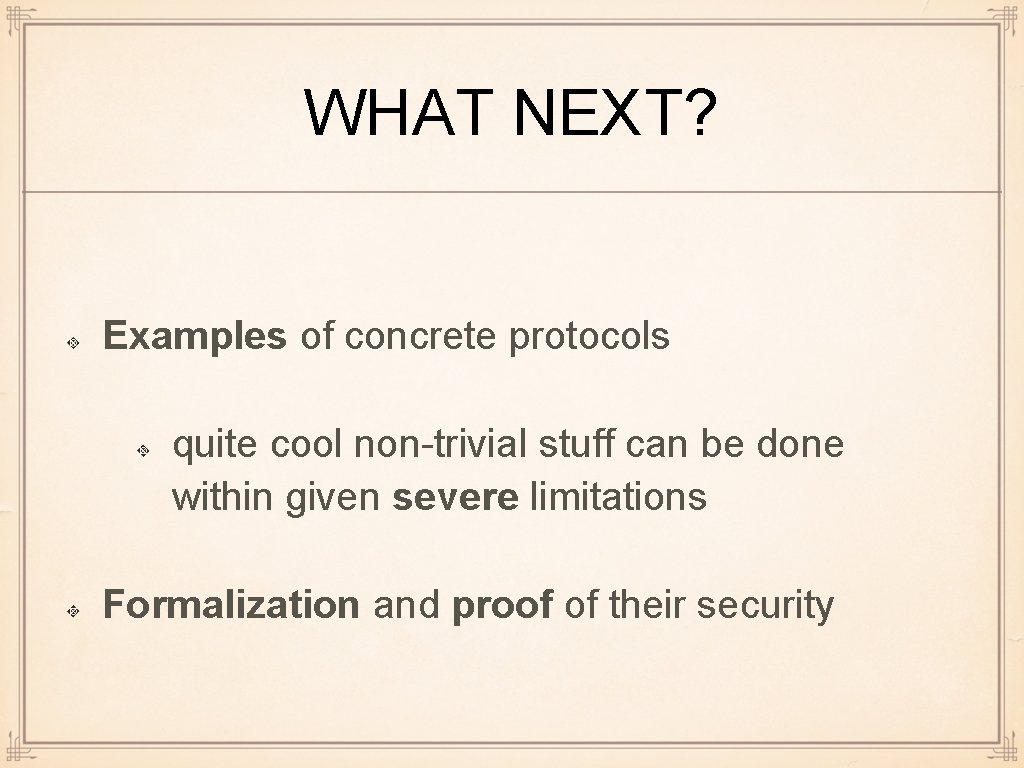 WHAT NEXT?

Examples of concrete protocols

quite cool non-trivial stuff can be done within given severe limitations

Formalization and proof of their security